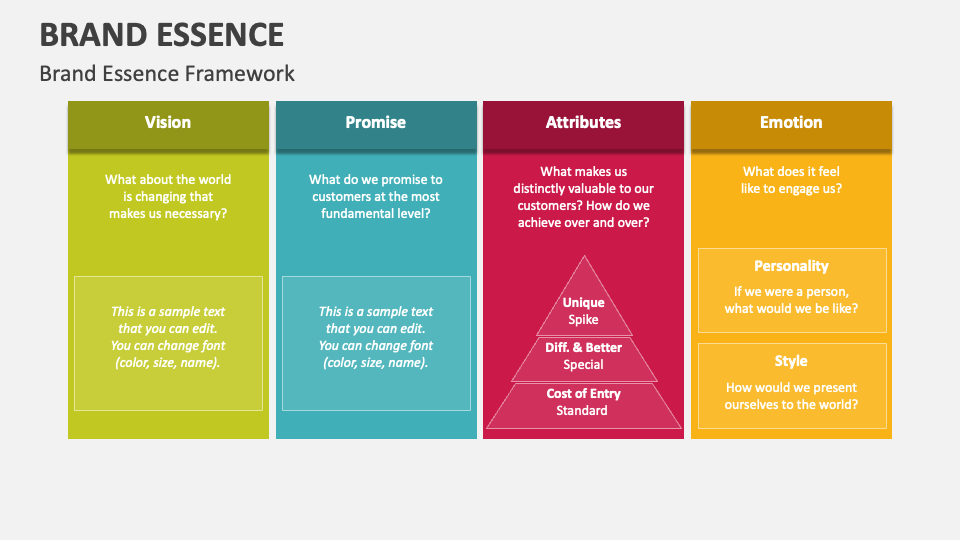 BRAND ESSENCE

Brand Essence Framework

Vision

What about the world is changing that makes us necessary?

This is a sample text that you can edit. You can change font (color, size, name).

Promise

What do we promise to customers at the most fundamental level?

This is a sample text that you can edit. You can change font (color, size, name).

Attributes

What makes us distinctly valuable to our customers? How do we achieve over and over?

Unique
Spike

Diff. & Better
Special

Cost of Entry
Standard

Emotion

What does it feel like to engage us?

Personality

If we were a person, what would we be like?

Style

How would we present ourselves to the world?